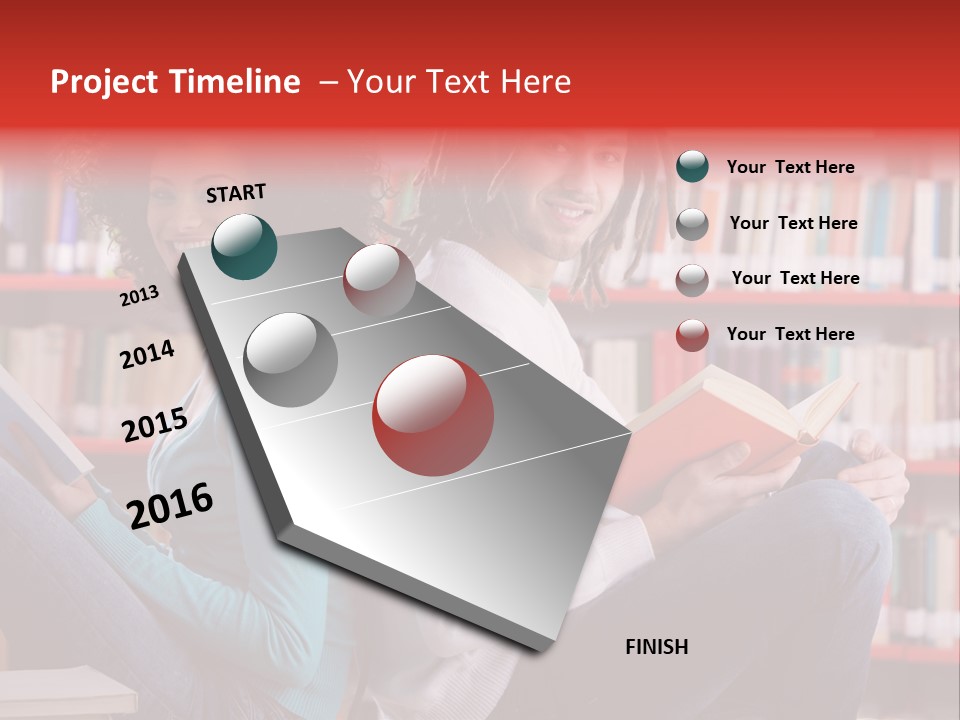 Project Timeline – Your Text Here

START

2013

2014

2015

2016

FINISH

Your Text Here

Your Text Here

Your Text Here

Your Text Here